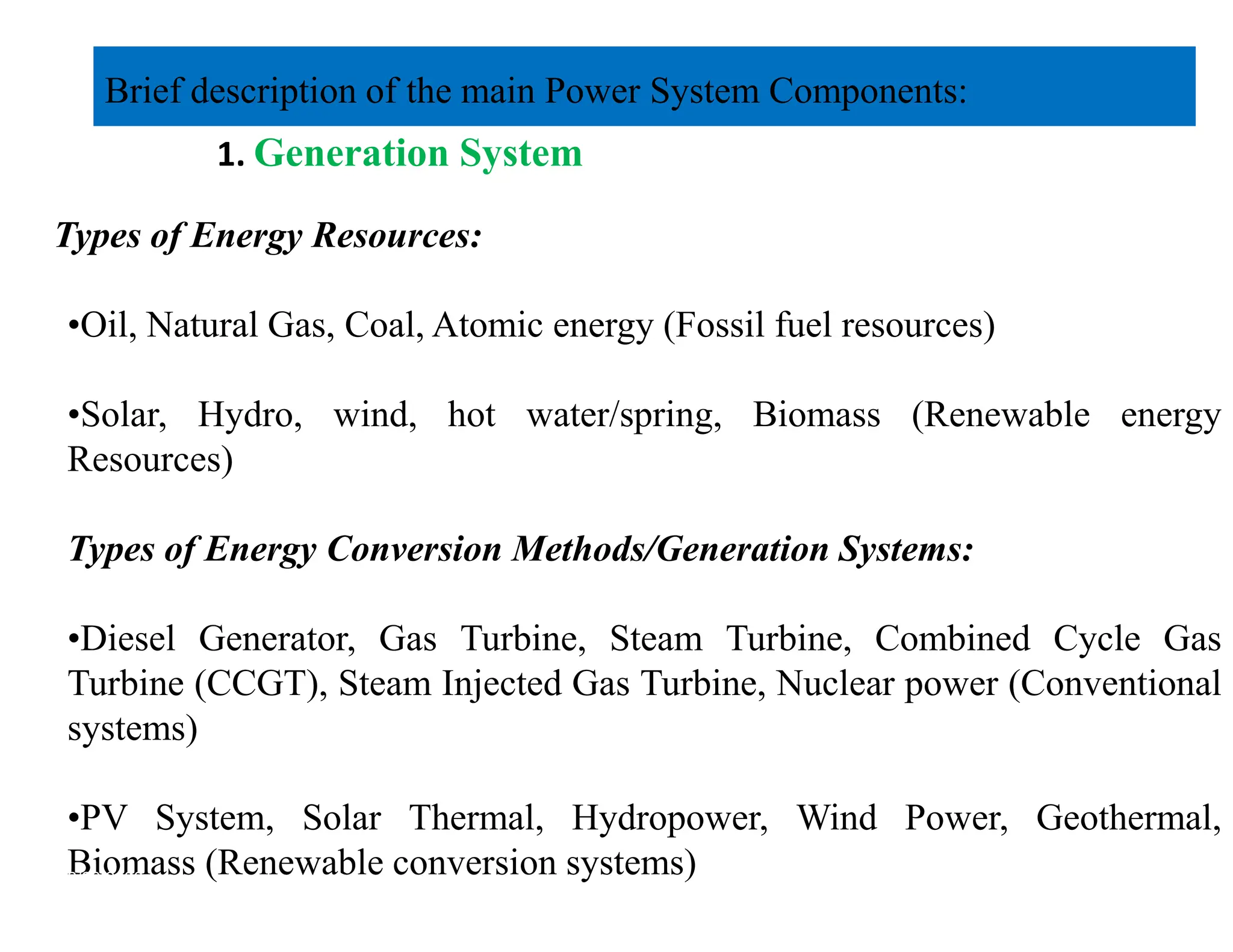 Brief description of the main Power System Components:

1. Generation System

Types of Energy Resources:

•Oil, Natural Gas, Coal, Atomic energy (Fossil fuel resources)

•Solar, Hydro, wind, hot water/spring, Biomass (Renewable energy Resources)

Types of Energy Conversion Methods/Generation Systems:

•Diesel Generator, Gas Turbine, Steam Turbine, Combined Cycle Gas Turbine (CCGT), Steam Injected Gas Turbine, Nuclear power (Conventional systems)

•PV System, Solar Thermal, Hydropower, Wind Power, Geothermal, Biomass (Renewable conversion systems)